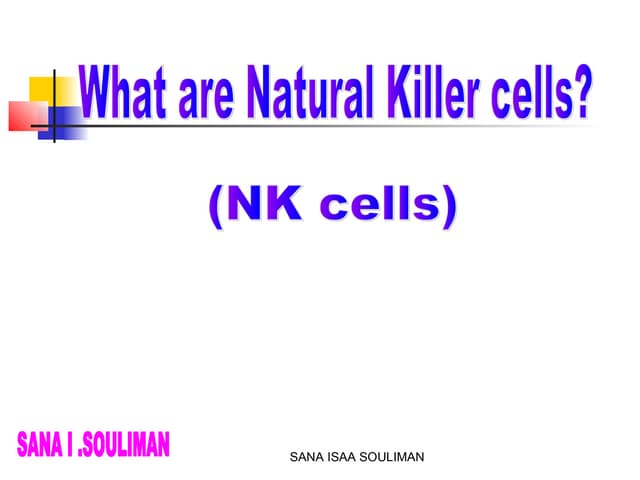 What are Natural Killer cells?

(NK cells)

SANA I .SOULIMAN

SANA ISAA SOULIMAN